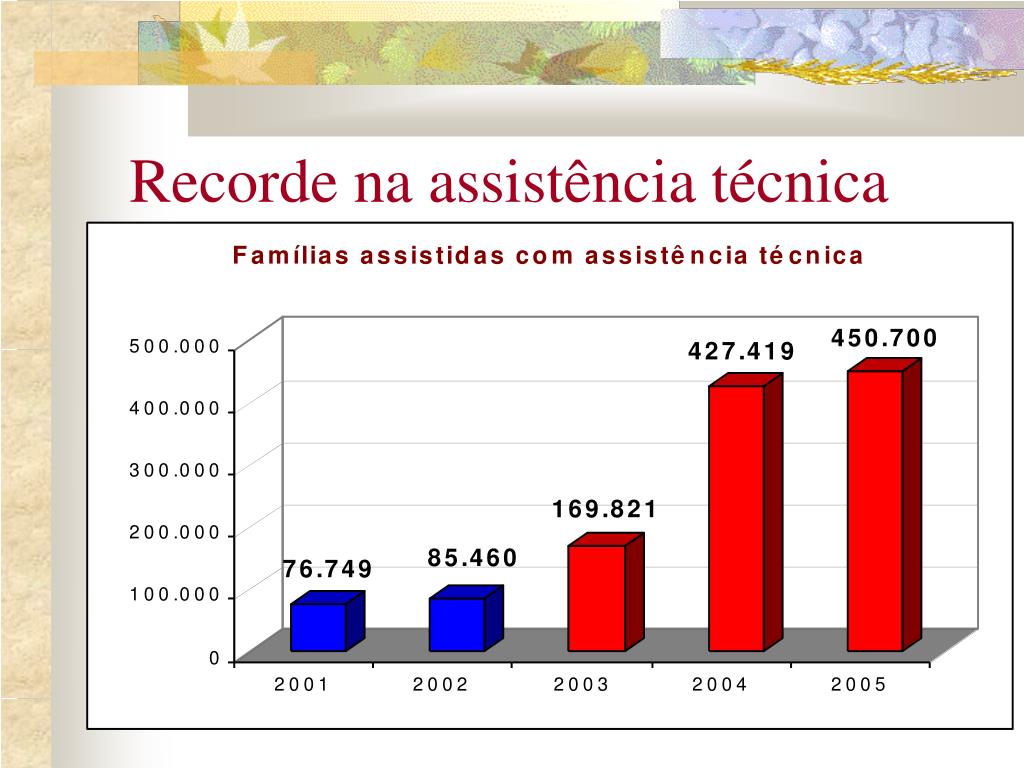 Recorde na assistência técnica

Famílias assistidas com assistência técnica

500.000
400.000
300.000
200.000
100.000
0

76.749
85.460
169.821
427.419
450.700

2001
2002
2003
2004
2005